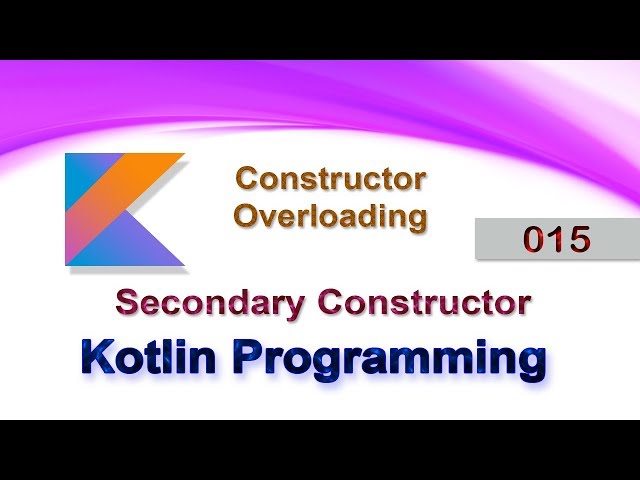 Constructor Overloading

015

Secondary Constructor

Kotlin Programming